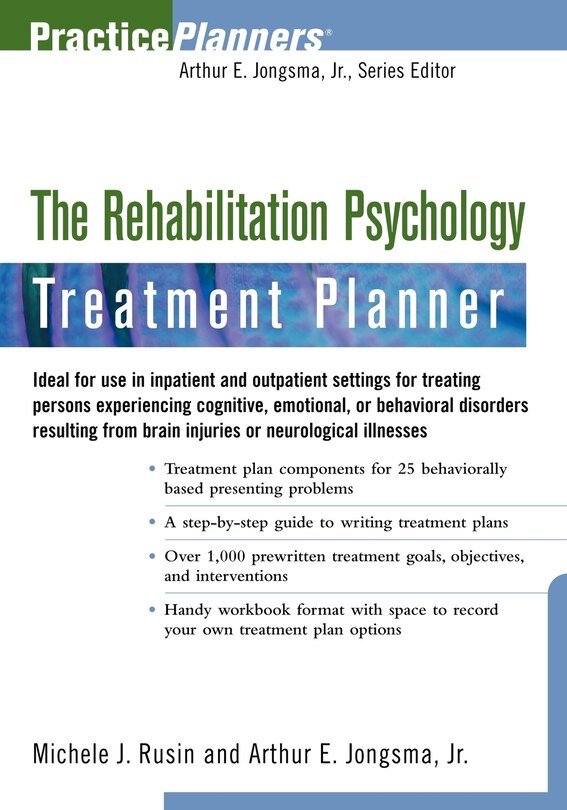 PracticePlanners®

Arthur E. Jongsma, Jr., Series Editor

The Rehabilitation Psychology

Treatment Planner

Ideal for use in inpatient and outpatient settings for treating persons experiencing cognitive, emotional, or behavioral disorders resulting from brain injuries or neurological illnesses

• Treatment plan components for 25 behaviorally based presenting problems

• A step-by-step guide to writing treatment plans

• Over 1,000 prewritten treatment goals, objectives, and interventions

• Handy workbook format with space to record your own treatment plan options

Michele J. Rusin and Arthur E. Jongsma, Jr.